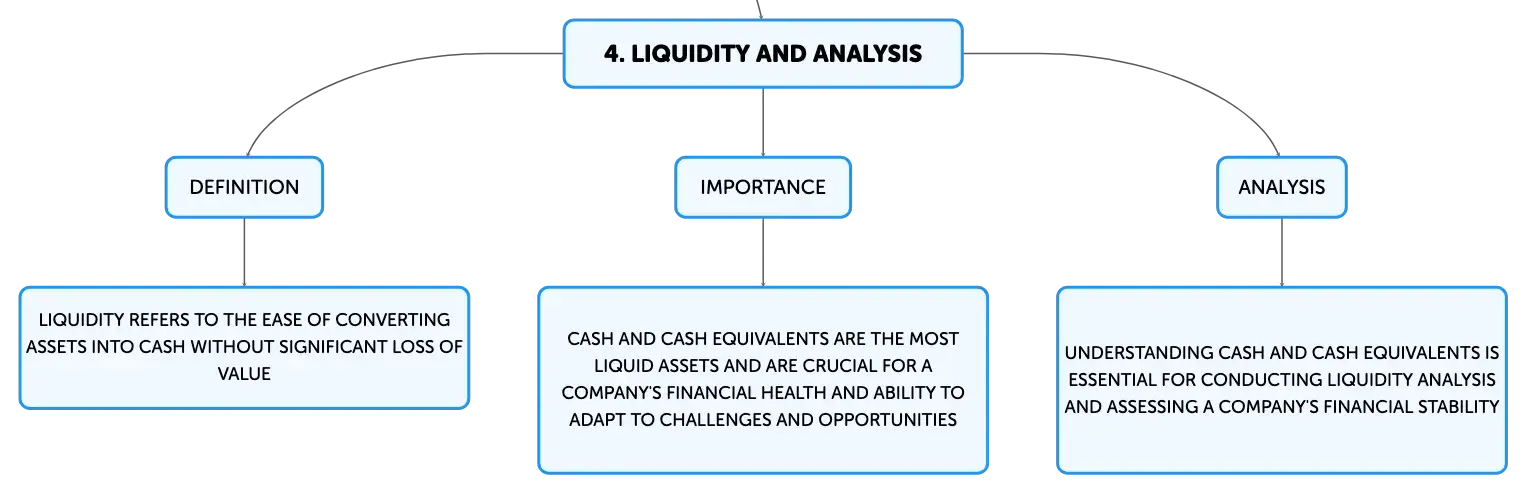 4. LIQUIDITY AND ANALYSIS

DEFINITION

LIQUIDITY REFERS TO THE EASE OF CONVERTING ASSETS INTO CASH WITHOUT SIGNIFICANT LOSS OF VALUE

IMPORTANCE

CASH AND CASH EQUIVALENTS ARE THE MOST LIQUID ASSETS AND ARE CRUCIAL FOR A COMPANY'S FINANCIAL HEALTH AND ABILITY TO ADAPT TO CHALLENGES AND OPPORTUNITIES

ANALYSIS

UNDERSTANDING CASH AND CASH EQUIVALENTS IS ESSENTIAL FOR CONDUCTING LIQUIDITY ANALYSIS AND ASSESSING A COMPANY'S FINANCIAL STABILITY